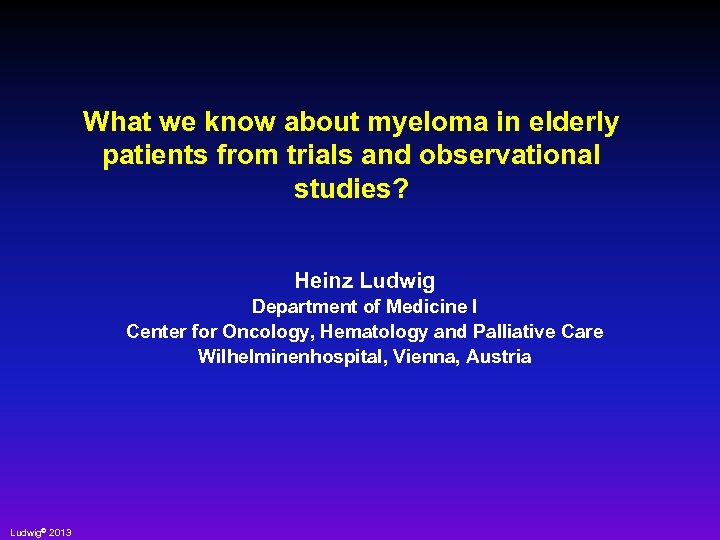 What we know about myeloma in elderly patients from trials and observational studies?

Heinz Ludwig
Department of Medicine I
Center for Oncology, Hematology and Palliative Care
Wilhelminenhospital, Vienna, Austria

Ludwig© 2013